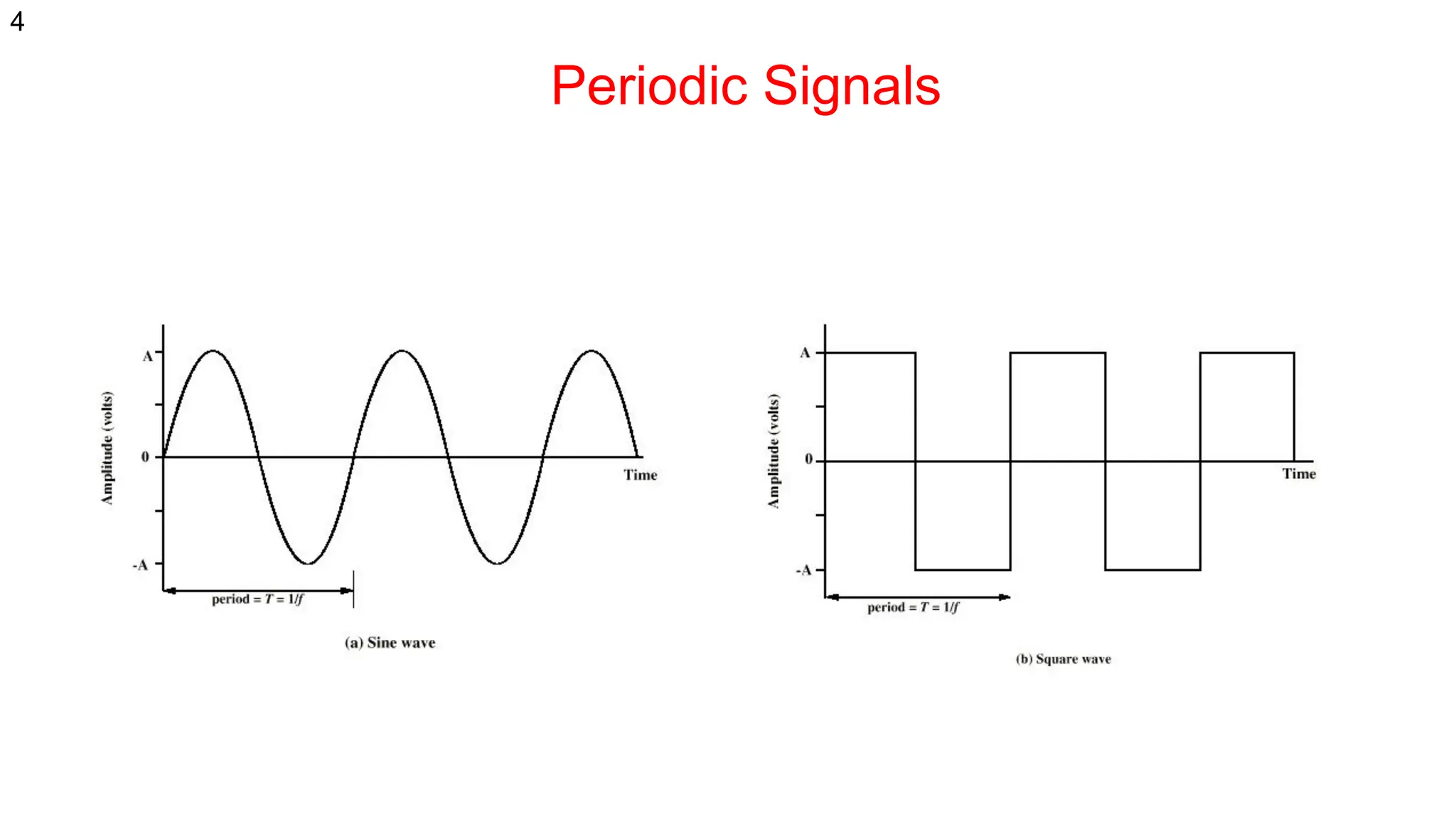 4

Periodic Signals

Amplitude (volts)

A

0

-A

Time

period = $T = 1/f$

(a) Sine wave

Amplitude (volts)

A

0

-A

Time

period = $T = 1/f$

(b) Square wave